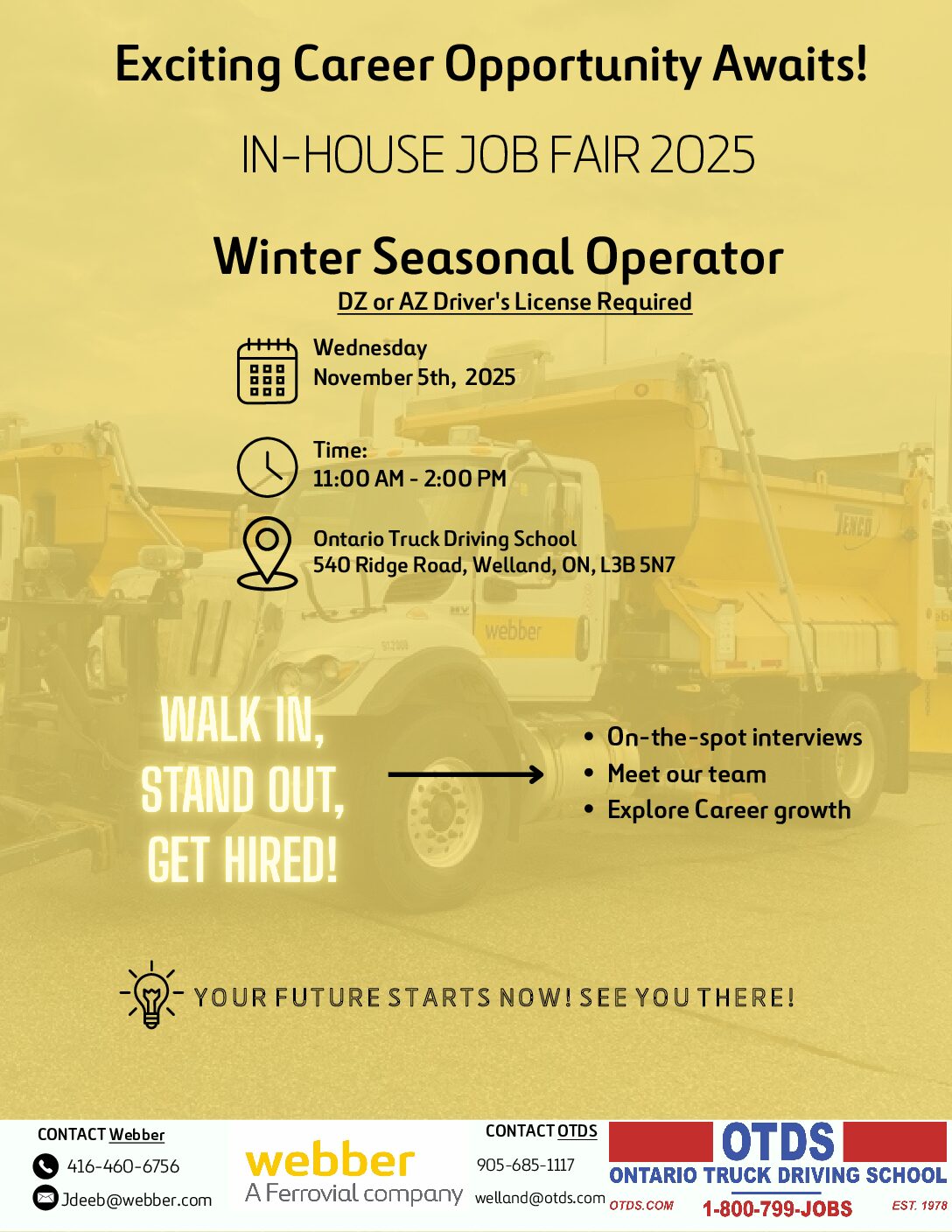 Exciting Career Opportunity Awaits!

IN-HOUSE JOB FAIR 2025

Winter Seasonal Operator

DZ or AZ Driver's License Required

Wednesday
November 5th, 2025

Time:
11:00 AM - 2:00 PM

Ontario Truck Driving School
540 Ridge Road, Welland, ON, L3B 5N7

TENCO

webber

WALK IN, STAND OUT, GET HIRED!

- On-the-spot interviews
- Meet our team
- Explore Career growth

YOUR FUTURE STARTS NOW! SEE YOU THERE!

CONTACT Webber
416-460-6756
Jdeeb@webber.com

webber
A Ferrovial company

CONTACT OTDS
905-685-1117
welland@otds.com

OTDS
ONTARIO TRUCK DRIVING SCHOOL
OTDS.COM 1-800-799-JOBS EST. 1978